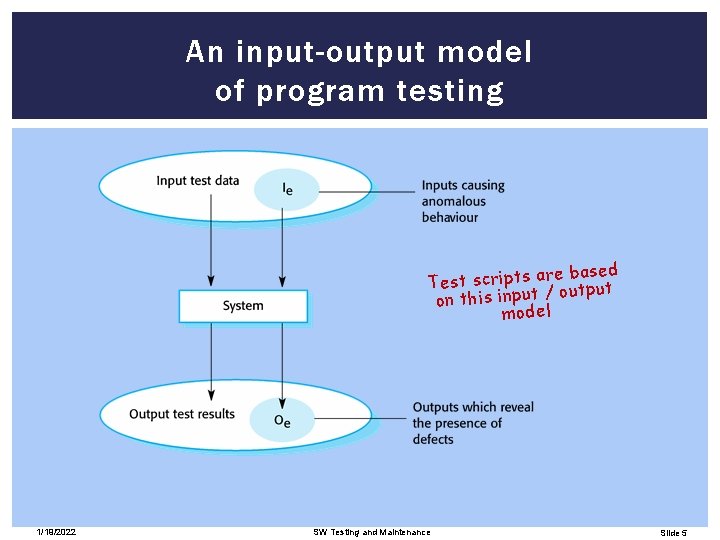 An input-output model of program testing

Input test data

$I_e$

Inputs causing anomalous behaviour

System

Test scripts are based on this input / output model

Output test results

$O_e$

Outputs which reveal the presence of defects

1/19/2022

SW Testing and Maintenance

Slide 5